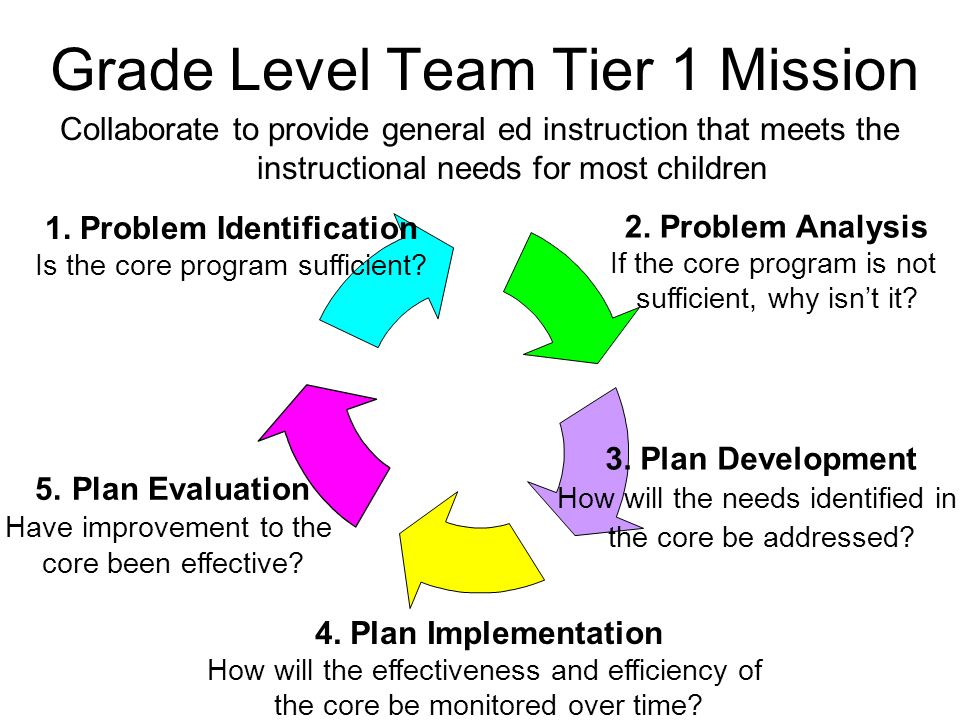 Grade Level Team Tier 1 Mission

Collaborate to provide general ed instruction that meets the instructional needs for most children

1. Problem Identification
Is the core program sufficient?

2. Problem Analysis
If the core program is not sufficient, why isn't it?

3. Plan Development
How will the needs identified in the core be addressed?

4. Plan Implementation
How will the effectiveness and efficiency of the core be monitored over time?

5. Plan Evaluation
Have improvement to the core been effective?